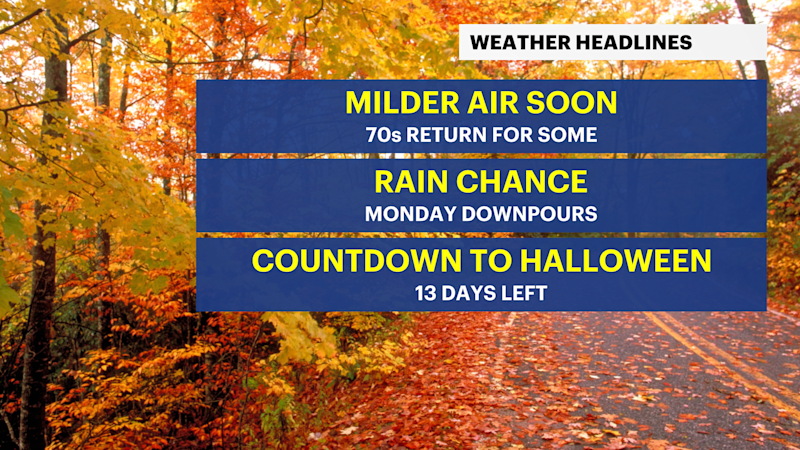 WEATHER HEADLINES

MILDER AIR SOON
70s RETURN FOR SOME

RAIN CHANCE
MONDAY DOWNPOURS

COUNTDOWN TO HALLOWEEN
13 DAYS LEFT